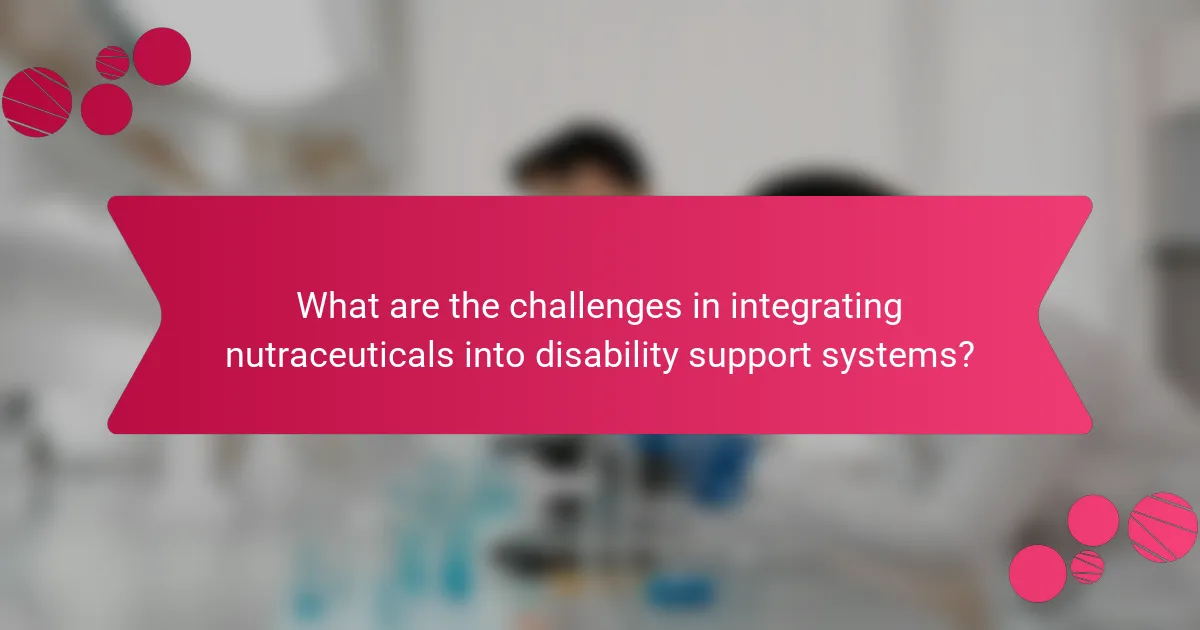 What are the challenges in integrating nutraceuticals into disability support systems?